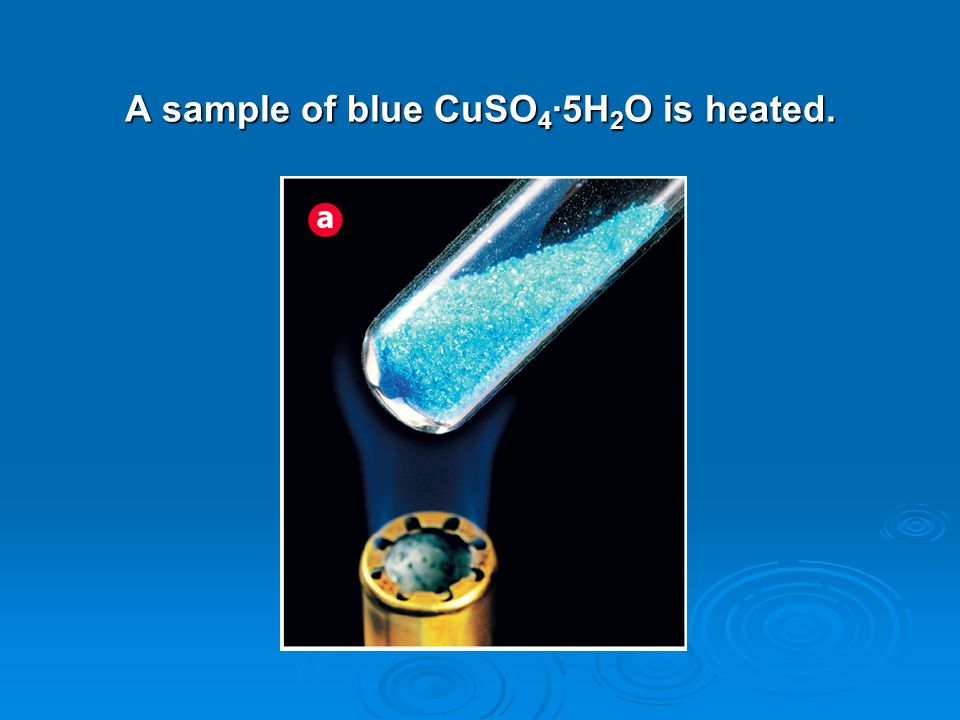 A sample of blue $CuSO_4 \cdot 5H_2O$ is heated.

a